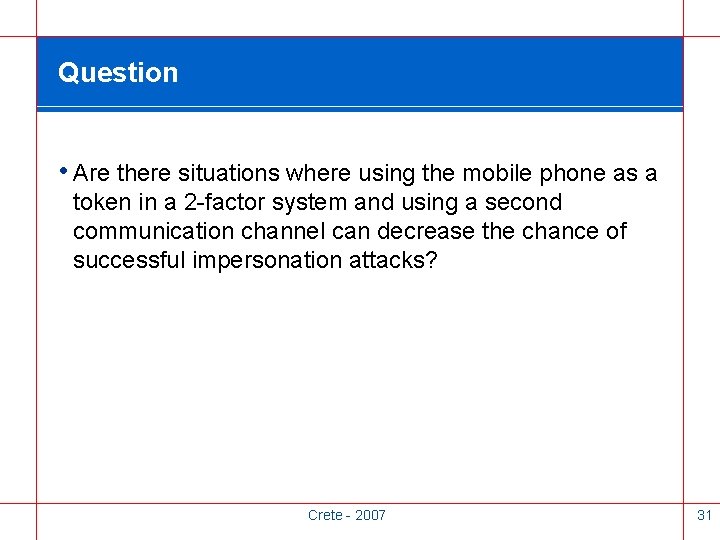 Question

• Are there situations where using the mobile phone as a token in a 2-factor system and using a second communication channel can decrease the chance of successful impersonation attacks?

Crete - 2007

31